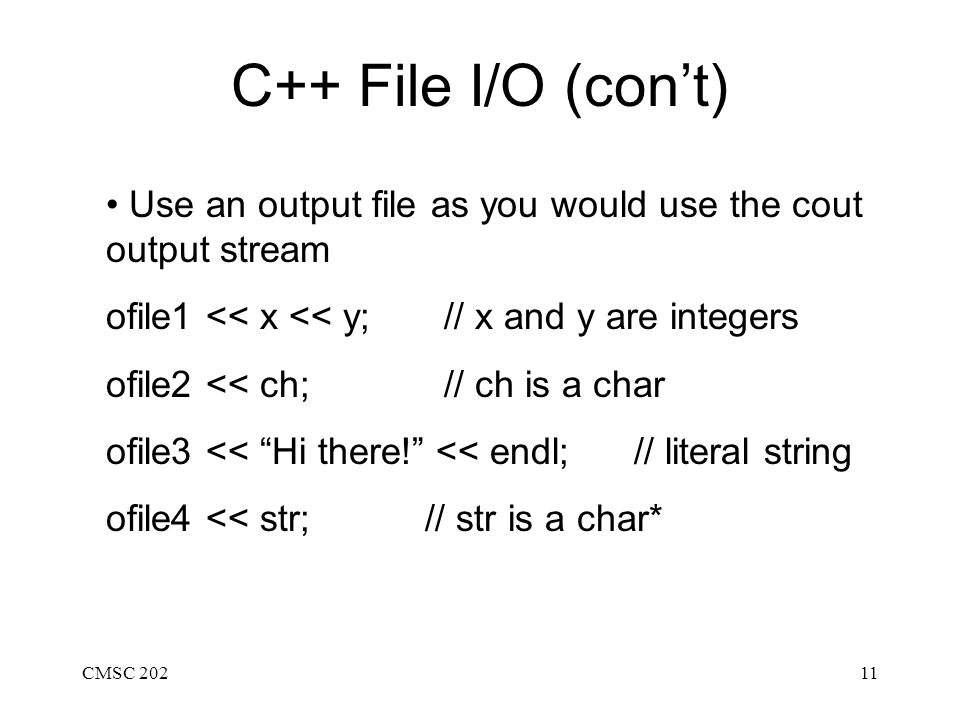 C++ File I/O (con’t)

• Use an output file as you would use the cout output stream

ofile1 << x << y; // x and y are integers

ofile2 << ch; // ch is a char

ofile3 << “Hi there!” << endl; // literal string

ofile4 << str; // str is a char*

CMSC 202

11